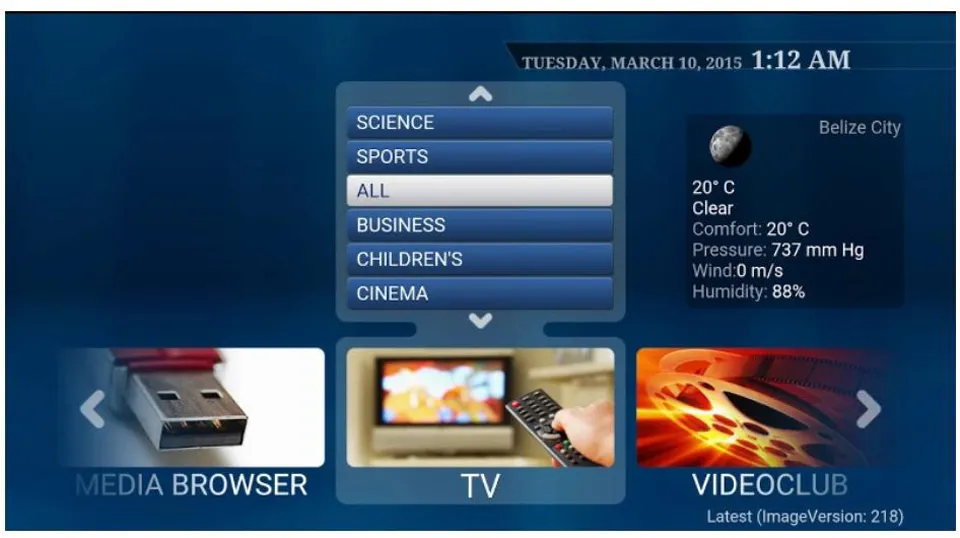 TUESDAY, MARCH 10, 2015 1:12 AM

SCIENCE
SPORTS
ALL
BUSINESS
CHILDREN'S
CINEMA

Belize City
20° C
Clear
Comfort: 20° C
Pressure: 737 mm Hg
Wind:0 m/s
Humidity: 88%

MEDIA BROWSER
TV
VIDEOCLUB

Latest (ImageVersion: 218)